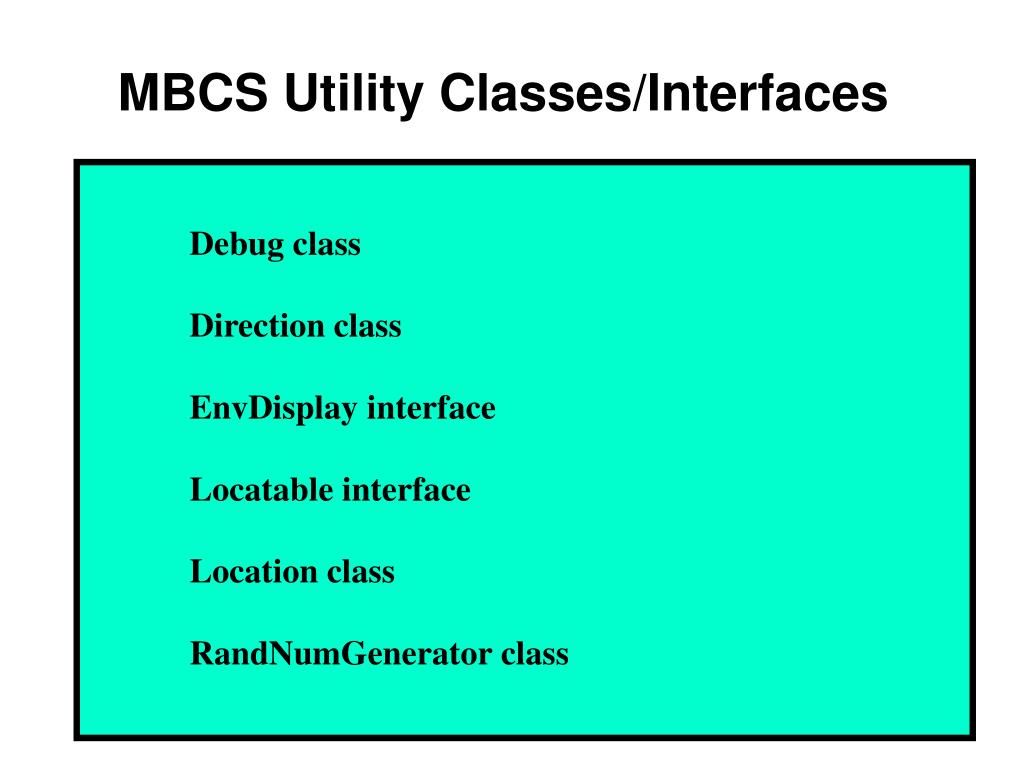 MBCS Utility Classes/Interfaces

Debug class

Direction class

EnvDisplay interface

Locatable interface

Location class

RandNumGenerator class